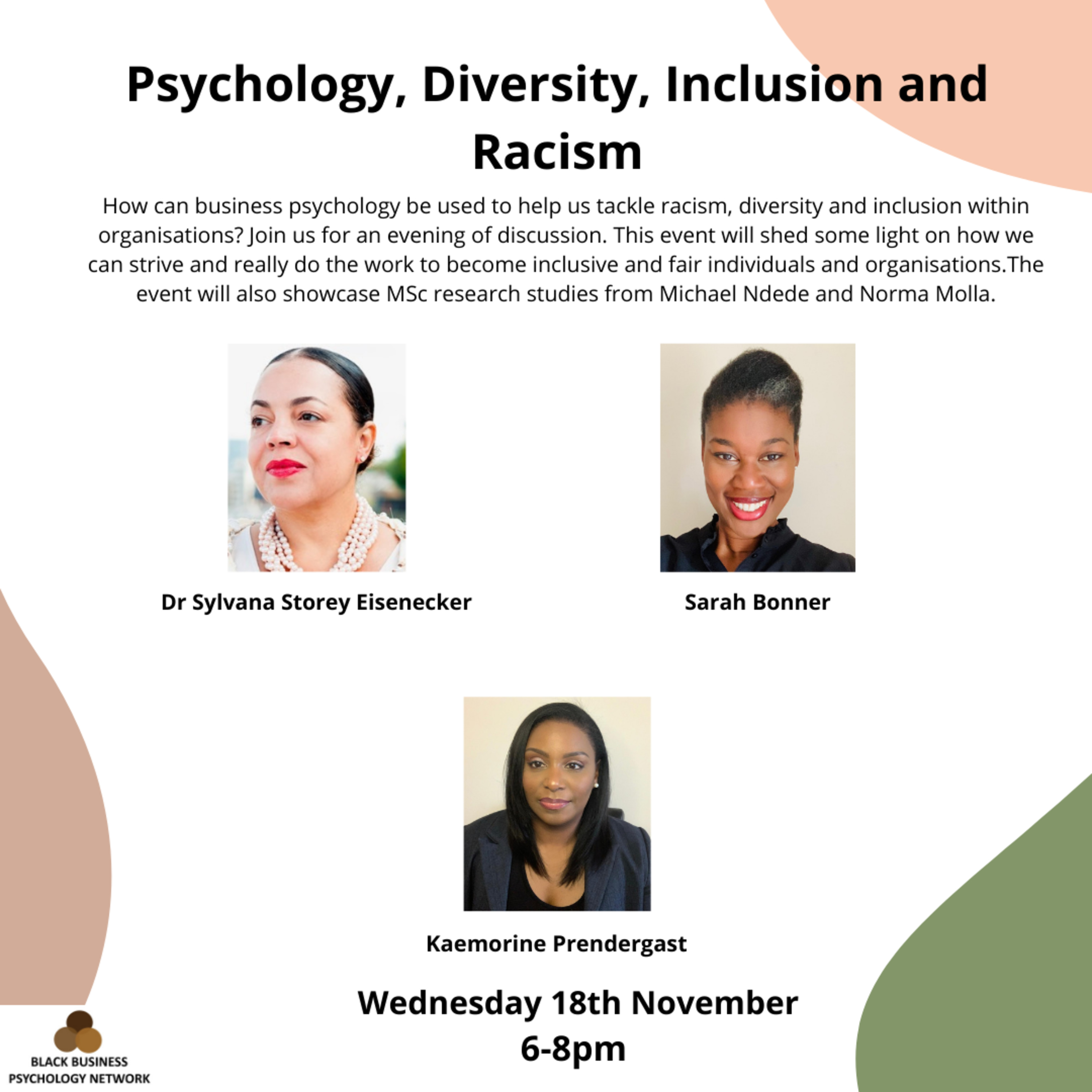 Psychology, Diversity, Inclusion and Racism

How can business psychology be used to help us tackle racism, diversity and inclusion within organisations? Join us for an evening of discussion. This event will shed some light on how we can strive and really do the work to become inclusive and fair individuals and organisations.The event will also showcase MSc research studies from Michael Ndede and Norma Molla.

Dr Sylvana Storey Eisenecker

Sarah Bonner

Kaemorine Prendergast

Wednesday 18th November
6-8pm

BLACK BUSINESS PSYCHOLOGY NETWORK